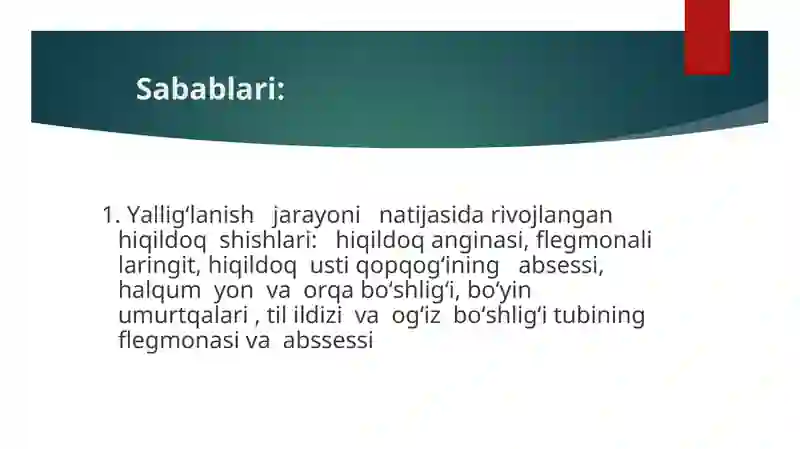 Sabablari:

1. Yallig‘lanish jarayoni natijasida rivojlangan hiqildoq shishlari: hiqildoq anginasi, flegmonali laringit, hiqildoq usti qopqog‘ining absessi, halqum yon va orqa bo‘shlig‘i, bo‘yin umurtqalari , til ildizi va og‘iz bo‘shlig‘i tubining flegmonasi va abssessi